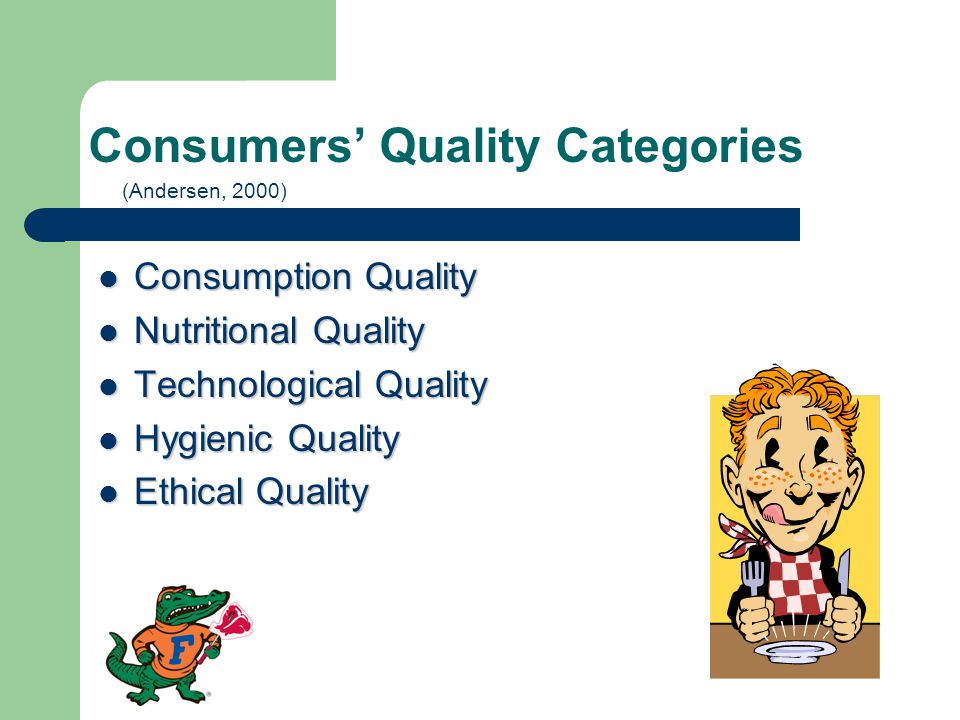 Consumers’ Quality Categories
(Andersen, 2000)

- Consumption Quality
- Nutritional Quality
- Technological Quality
- Hygienic Quality
- Ethical Quality

F